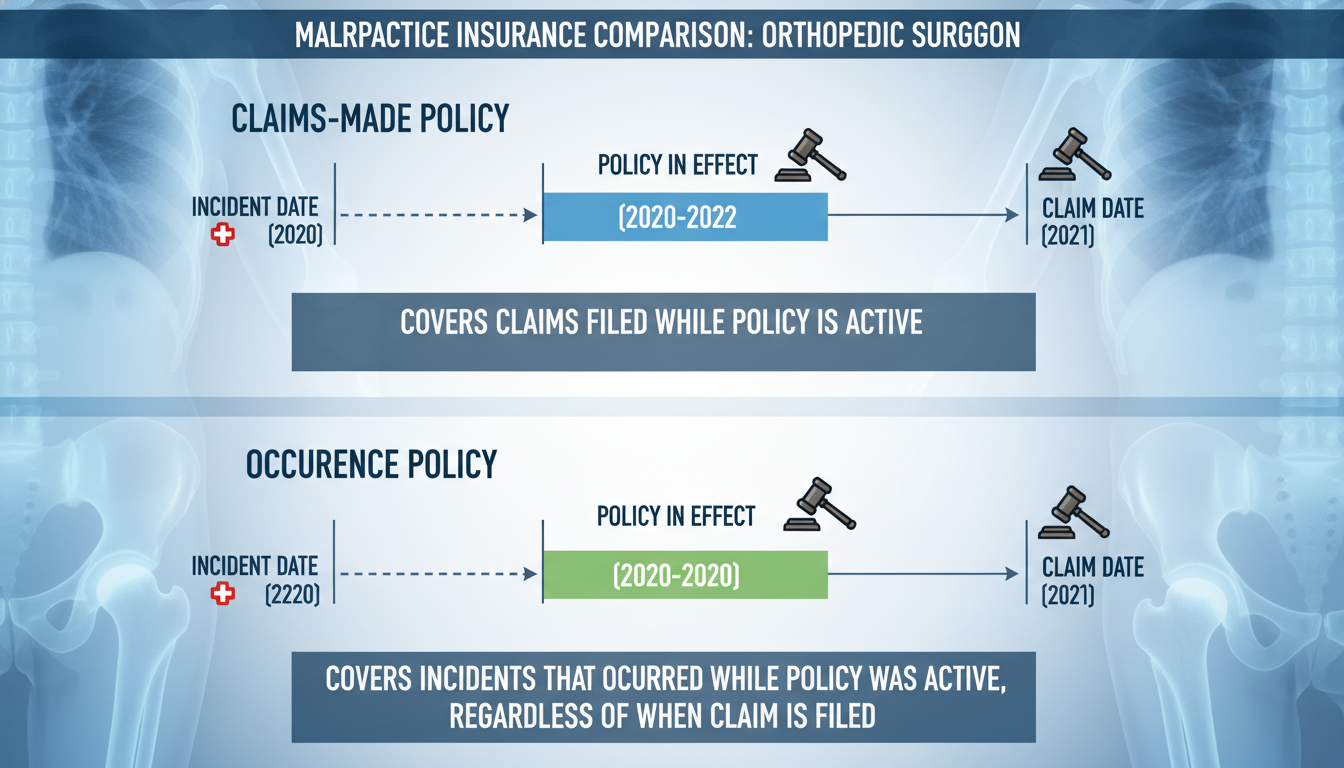 MALRPACTICE INSURANCE COMPARISON: ORTHOPEDIC SURGGON

CLAIMS-MADE POLICY

INCIDENT DATE (2020)

POLICY IN EFFECT

(2020-2022

CLAIM DATE (2021)

COVERS CLAIMS FILED WHILE POLICY IS ACTIVE

OCCURENCE POLICY

INCIDENT DATE (2220)

POLICY IN EFFECT

(2020-2020)

CLAIM DATE (2021)

COVERS INCIDENTS THAT OCURRED WHILE POLICY WAS ACTIVE, REGARDLESS OF WHEN CLAIM IS FILED